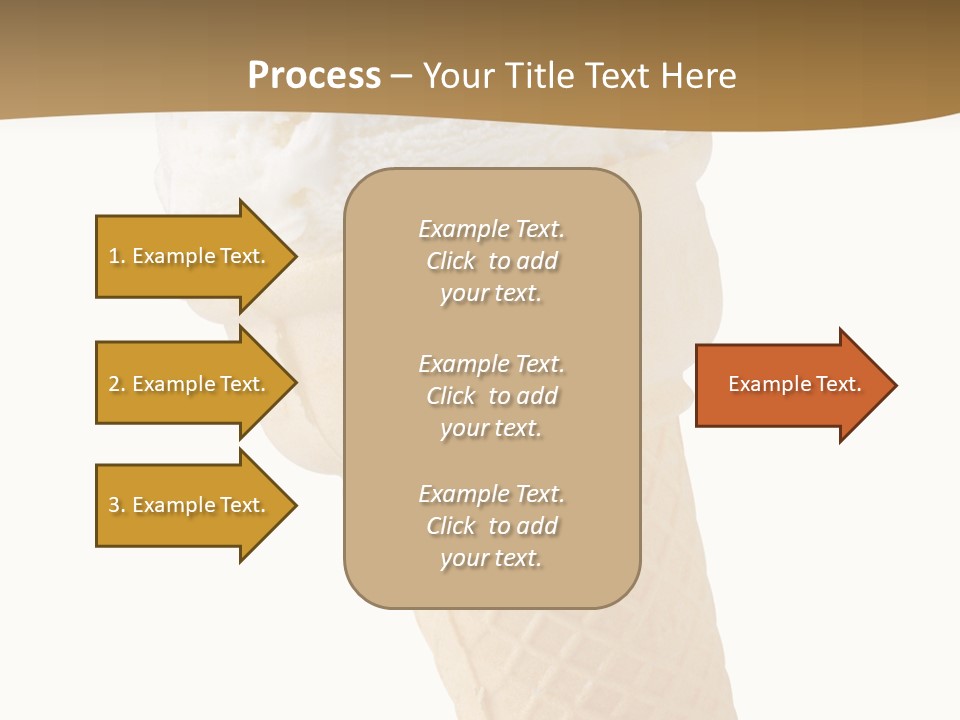 Process – Your Title Text Here

1. Example Text.

2. Example Text.

3. Example Text.

Example Text. Click to add your text.

Example Text. Click to add your text.

Example Text. Click to add your text.

Example Text.